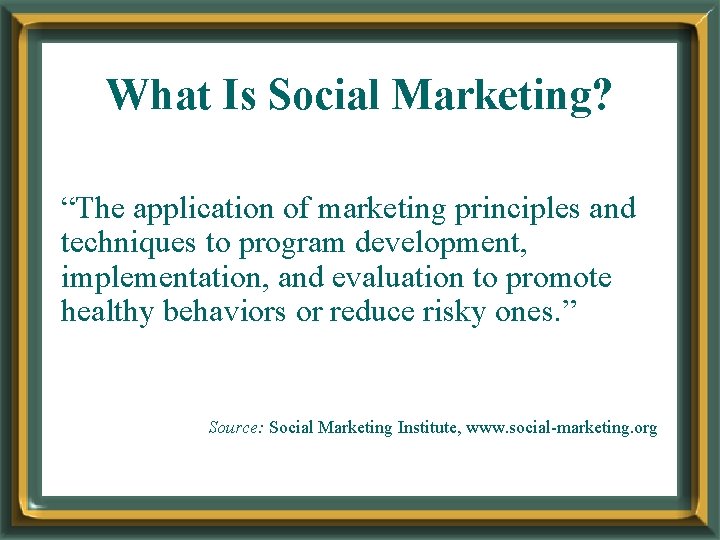 What Is Social Marketing?

“The application of marketing principles and techniques to program development, implementation, and evaluation to promote healthy behaviors or reduce risky ones.”

Source: Social Marketing Institute, www.social-marketing.org